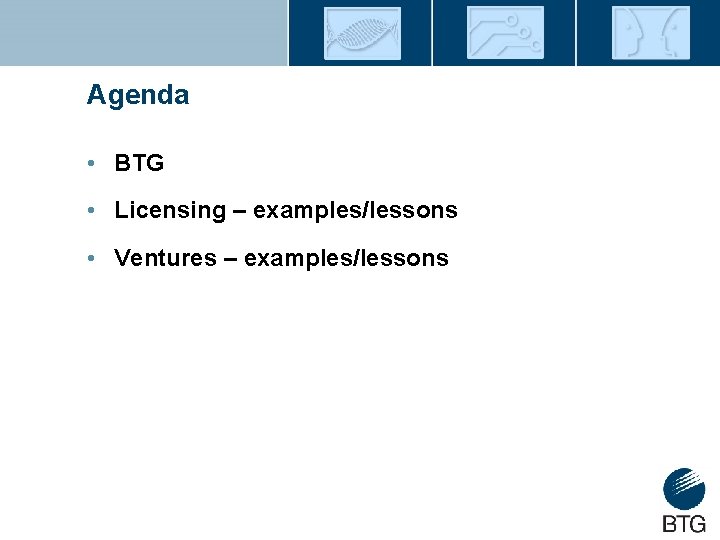 Agenda

• BTG

• Licensing – examples/lessons

• Ventures – examples/lessons

BTG